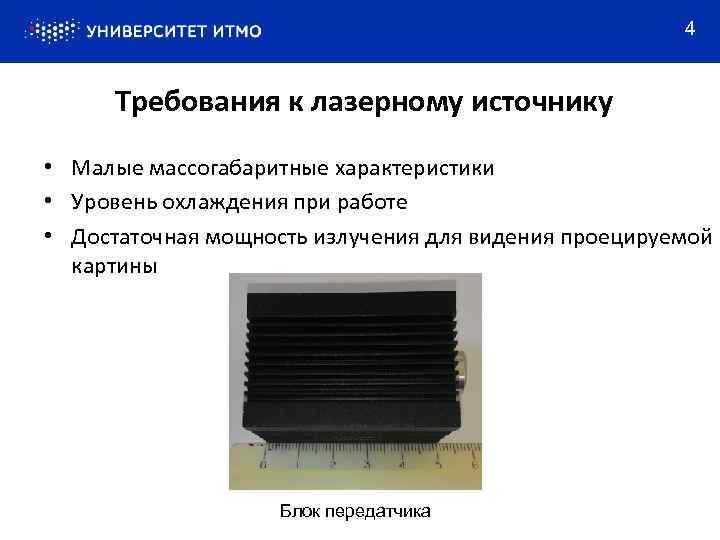 УНИВЕРСИТЕТ ИТМО

4

Требования к лазерному источнику

• Малые массогабаритные характеристики
• Уровень охлаждения при работе
• Достаточная мощность излучения для видения проецируемой картины

0 1 2 3 4 5 6

Блок передатчика